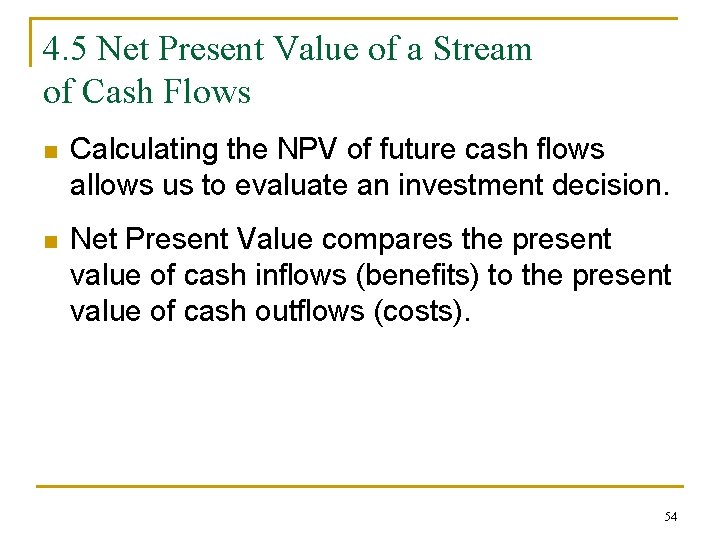 4.5 Net Present Value of a Stream of Cash Flows

Calculating the NPV of future cash flows allows us to evaluate an investment decision.

Net Present Value compares the present value of cash inflows (benefits) to the present value of cash outflows (costs).

54